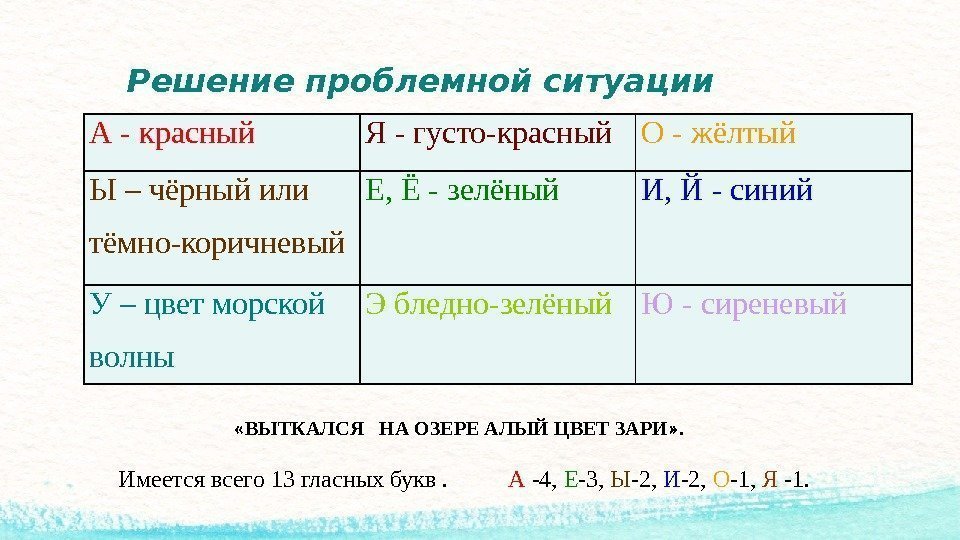 Решение проблемной ситуации

| А - красный | Я - густо-красный | О - жёлтый |
|---|---|---|
| Ы – чёрный или тёмно-коричневый | Е, Ё - зелёный | И, Й - синий |
| У – цвет морской волны | Э бледно-зелёный | Ю - сиреневый |

«ВЫТКАЛСЯ НА ОЗЕРЕ АЛЫЙ ЦВЕТ ЗАРИ».

Имеется всего 13 гласных букв . А -4, Е-3, Ы-2, И-2, О-1, Я -1.